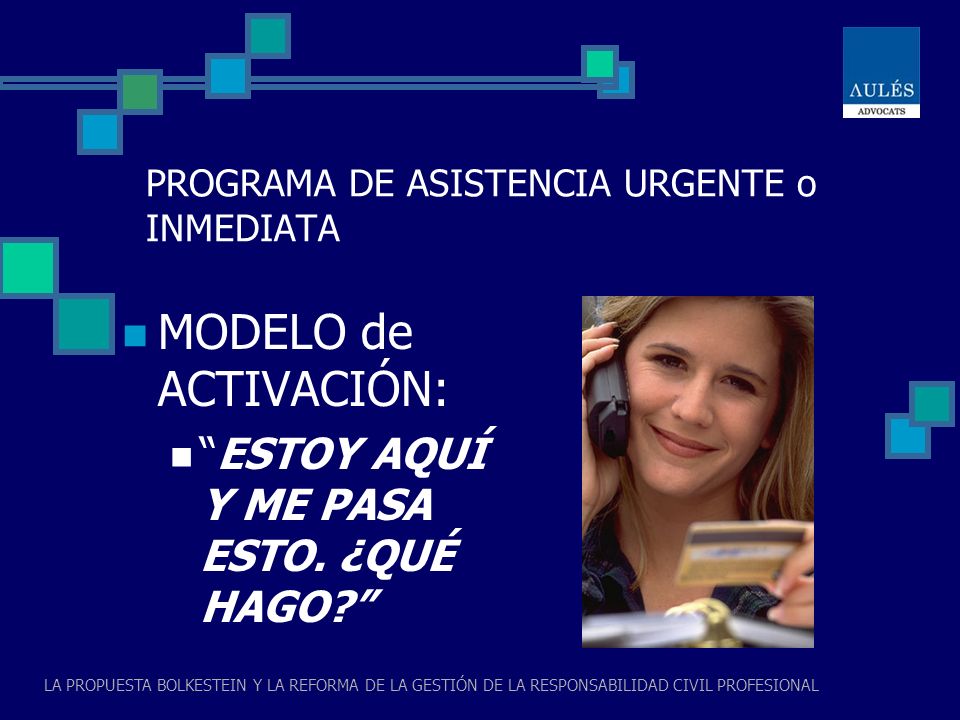 AULÉS
ADVOCATS

PROGRAMA DE ASISTENCIA URGENTE o INMEDIATA

MODELO de ACTIVACIÓN:

“ESTOY AQUÍ Y ME PASA ESTO. ¿QUÉ HAGO?”

LA PROPUESTA BOLKESTEIN Y LA REFORMA DE LA GESTIÓN DE LA RESPONSABILIDAD CIVIL PROFESIONAL